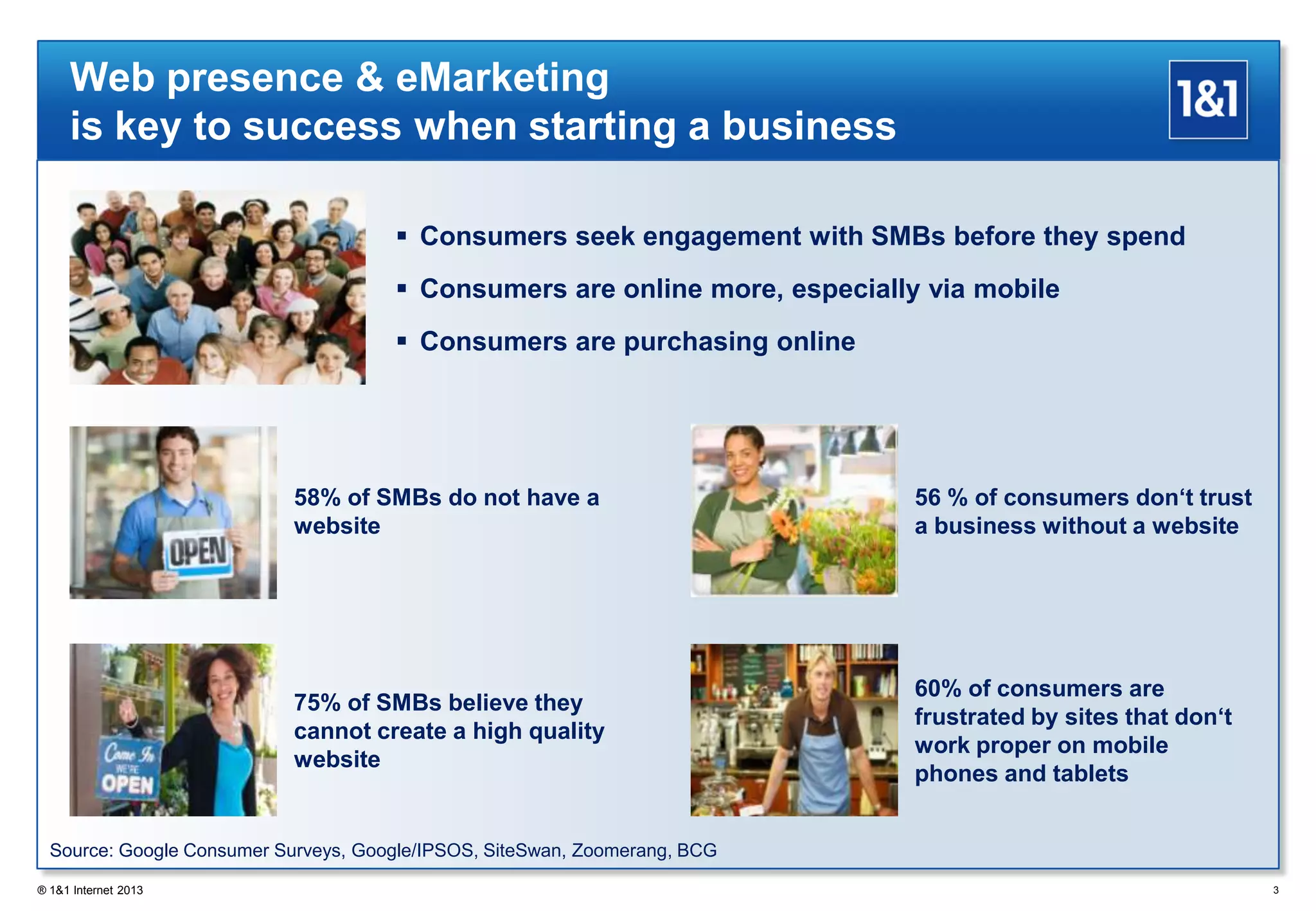 Web presence & eMarketing
is key to success when starting a business

1&1

▪ Consumers seek engagement with SMBs before they spend
▪ Consumers are online more, especially via mobile
▪ Consumers are purchasing online

OPEN

58% of SMBs do not have a website

56 % of consumers don‘t trust a business without a website

Come In
WE'RE
OPEN

75% of SMBs believe they cannot create a high quality website

60% of consumers are frustrated by sites that don‘t work proper on mobile phones and tablets

Source: Google Consumer Surveys, Google/IPSOS, SiteSwan, Zoomerang, BCG

® 1&1 Internet 2013

3